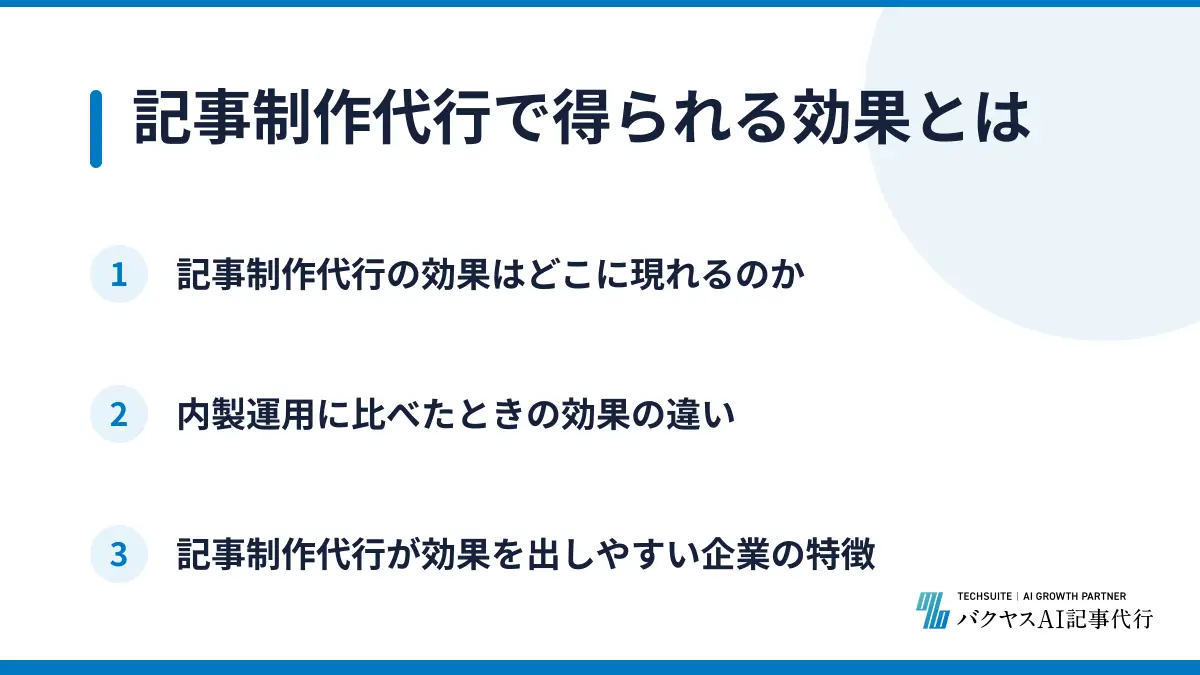 記事制作代行で得られる効果とは

1 記事制作代行の効果はどこに現れるのか

2 内製運用に比べたときの効果の違い

3 記事制作代行が効果を出しやすい企業の特徴

TECHSUITE | AI GROWTH PARTNER
バクヤスAI記事代行